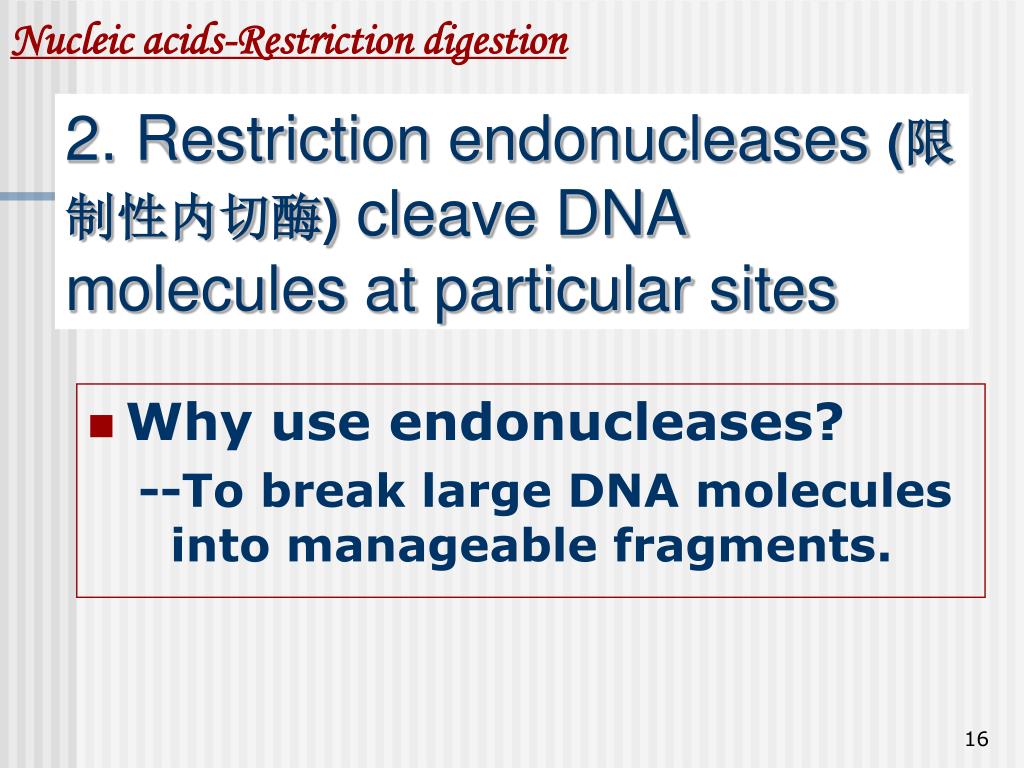 Nucleic acids-Restriction digestion

2. Restriction endonucleases (限制性内切酶) cleave DNA molecules at particular sites

Why use endonucleases?

--To break large DNA molecules into manageable fragments.

16